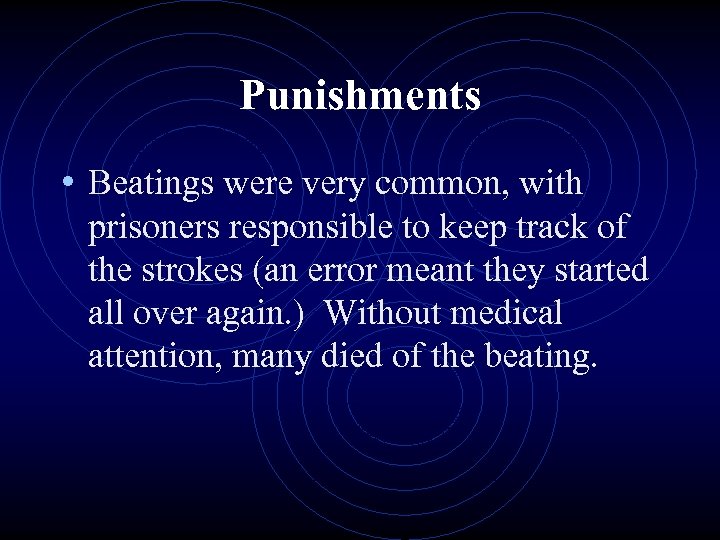 Punishments

• Beatings were very common, with prisoners responsible to keep track of the strokes (an error meant they started all over again.) Without medical attention, many died of the beating.